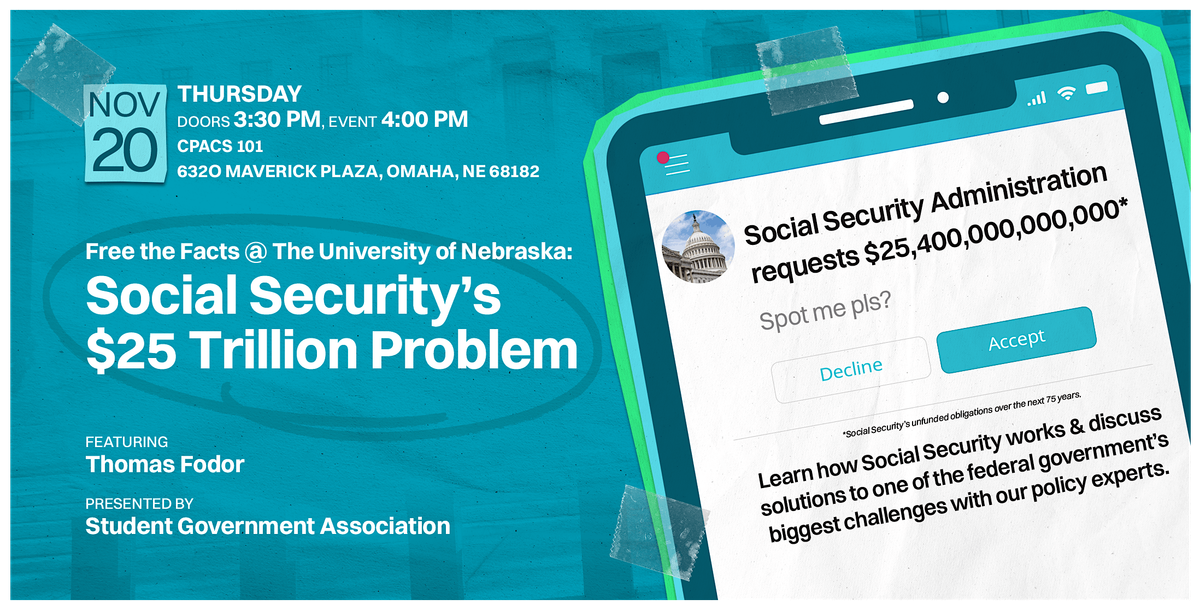 NOV 20

THURSDAY
DOORS 3:30 PM, EVENT 4:00 PM
CPACS 101
6320 MAVERICK PLAZA, OMAHA, NE 68182

Free the Facts @ The University of Nebraska:
Social Security's $25 Trillion Problem

FEATURING
Thomas Fodor

PRESENTED BY
Student Government Association

Social Security Administration requests $25,400,000,000,000*

Spot me pls?

Decline

Accept

*Social Security's unfunded obligations over the next 75 years.

Learn how Social Security works & discuss solutions to one of the federal government's biggest challenges with our policy experts.